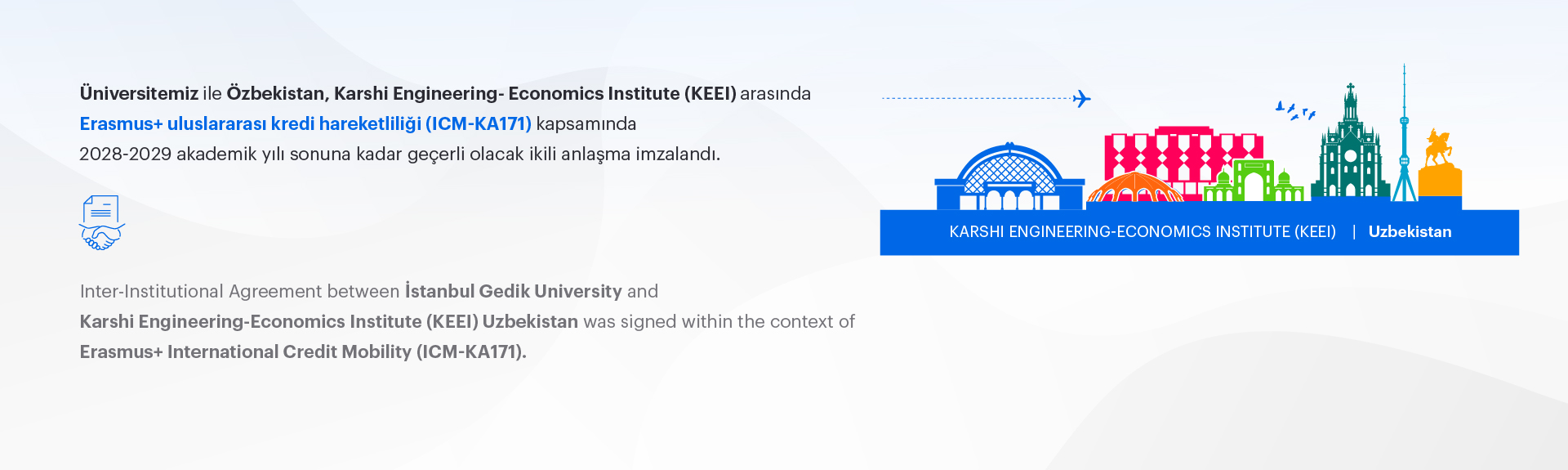 Üniversitemiz ile Özbekistan, Karshi Engineering- Economics Institute (KEEI) arasında Erasmus+ uluslararası kredi hareketliliği (ICM-KA171) kapsamında 2028-2029 akademik yılı sonuna kadar geçerli olacak ikili anlaşma imzalandı.

Inter-Institutional Agreement between İstanbul Gedik University and Karshi Engineering-Economics Institute (KEEI) Uzbekistan was signed within the context of Erasmus+ International Credit Mobility (ICM-KA171).

KARSHI ENGINEERING-ECONOMICS INSTITUTE (KEEI) | Uzbekistan